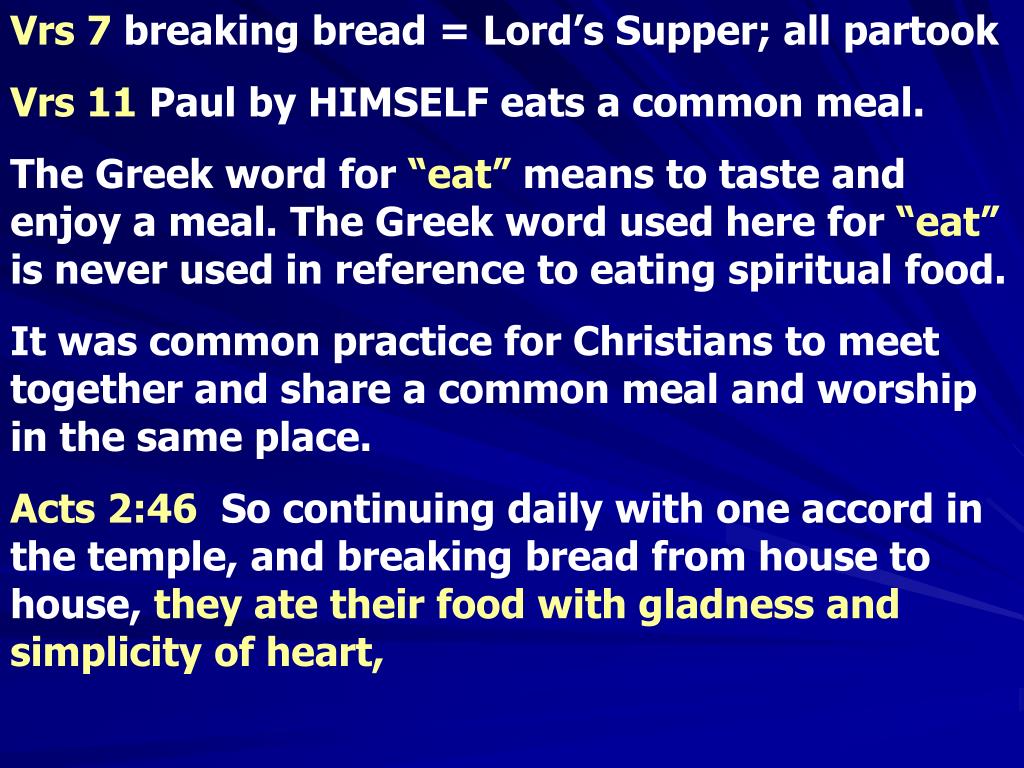 Vrs 7 breaking bread = Lord's Supper; all partook

Vrs 11 Paul by HIMSELF eats a common meal.

The Greek word for "eat" means to taste and enjoy a meal. The Greek word used here for "eat" is never used in reference to eating spiritual food.

It was common practice for Christians to meet together and share a common meal and worship in the same place.

Acts 2:46 So continuing daily with one accord in the temple, and breaking bread from house to house, they ate their food with gladness and simplicity of heart,